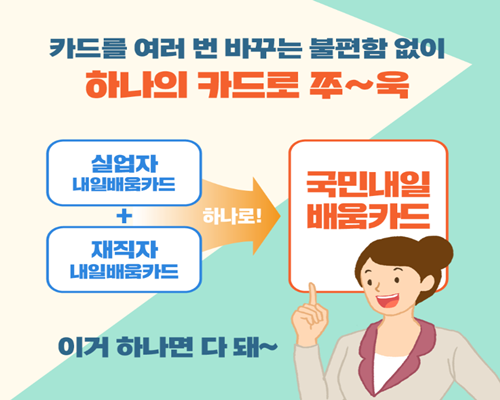 카드를 여러 번 바꾸는 불편함 없이
하나의 카드로 쭈~욱

실업자
내일배움카드

+

재직자
내일배움카드

하나로!

국민내일
배움카드

이거 하나면 다 돼~